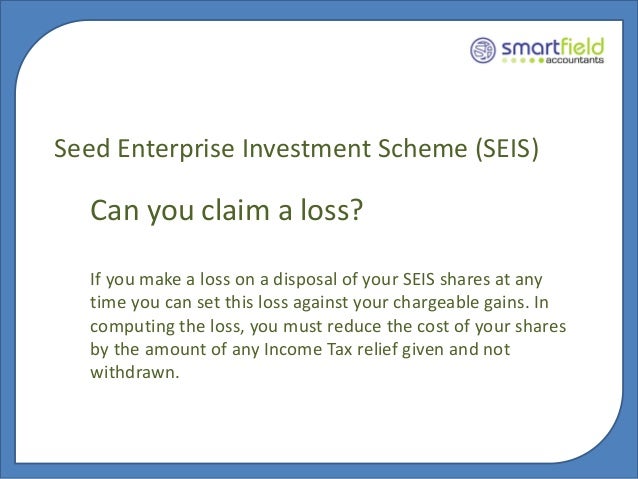 smartfield
accountants

Seed Enterprise Investment Scheme (SEIS)

Can you claim a loss?

If you make a loss on a disposal of your SEIS shares at any time you can set this loss against your chargeable gains. In computing the loss, you must reduce the cost of your shares by the amount of any Income Tax relief given and not withdrawn.